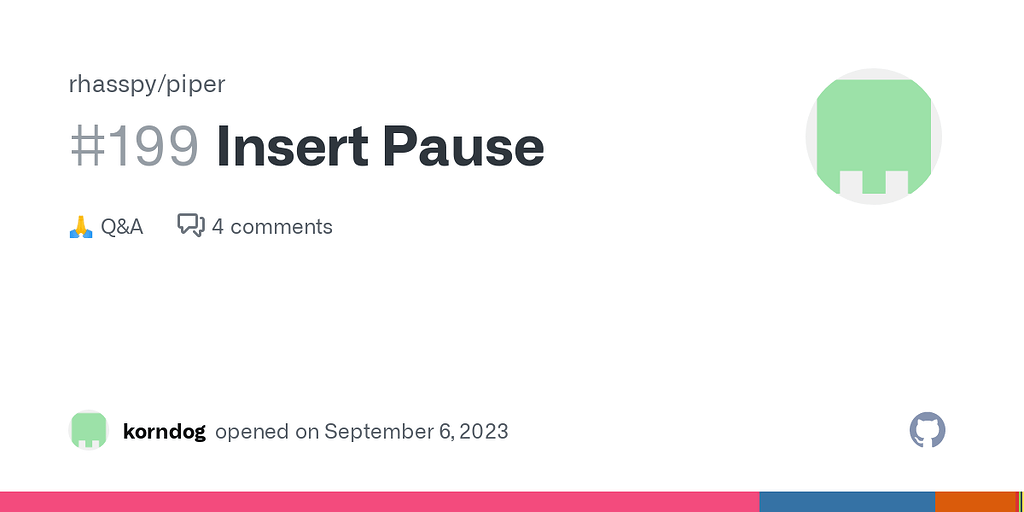 rhasspy/piper

#199 Insert Pause

🙏 Q&A 4 comments

korndog opened on September 6, 2023